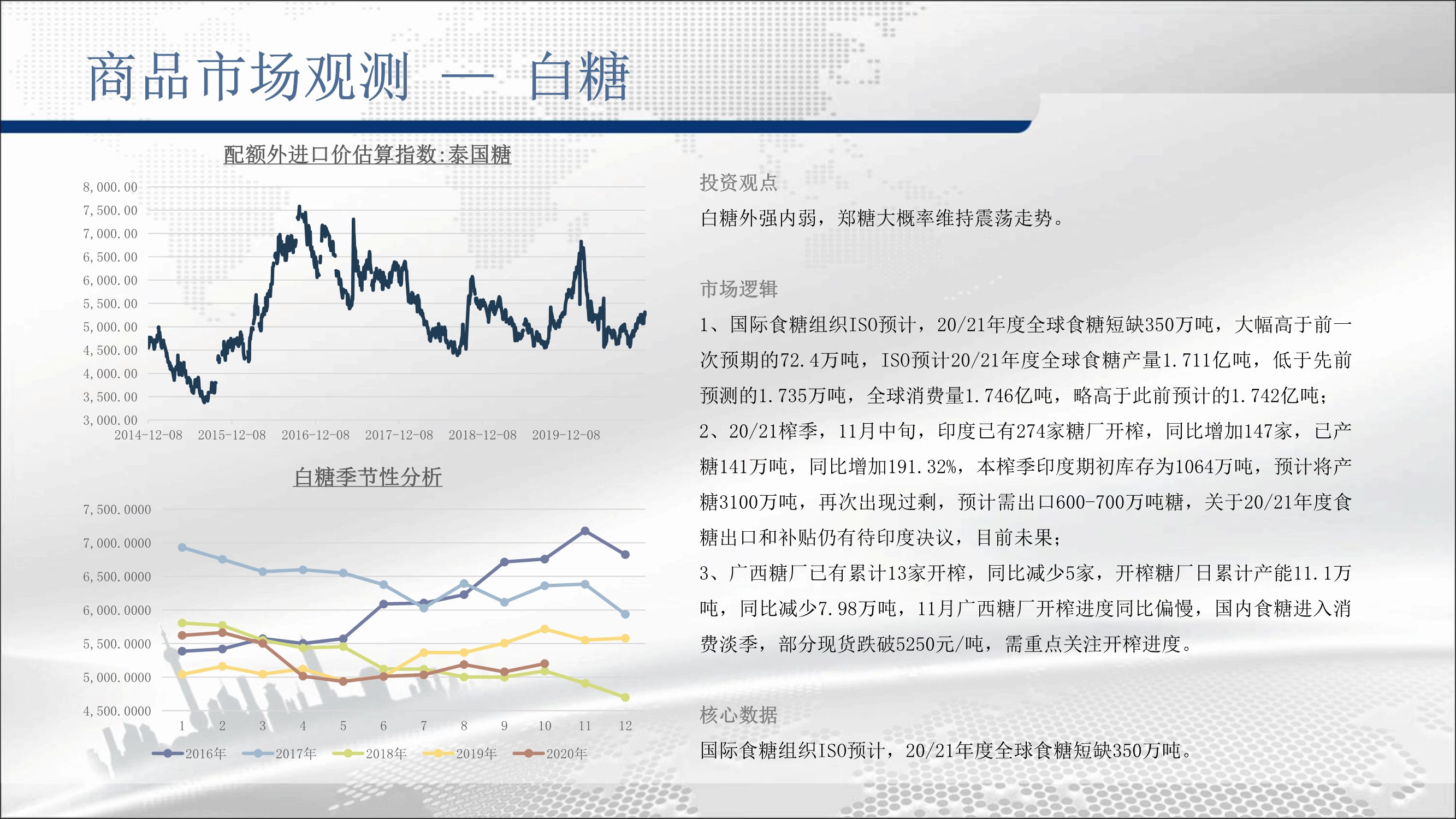 商品市场观测 — 白糖

配额外进口价估算指数:泰国糖

8,000.00
7,500.00
7,000.00
6,500.00
6,000.00
5,500.00
5,000.00
4,500.00
4,000.00
3,500.00
3,000.00
2014-12-08 2015-12-08 2016-12-08 2017-12-08 2018-12-08 2019-12-08

白糖季节性分析

7,500.0000
7,000.0000
6,500.0000
6,000.0000
5,500.0000
5,000.0000
4,500.0000
1 2 3 4 5 6 7 8 9 10 11 12
2016年 2017年 2018年 2019年 2020年

投资观点

白糖外强内弱，郑糖大概率维持震荡走势。

市场逻辑

1、国际食糖组织ISO预计，20/21年度全球食糖短缺350万吨，大幅高于前一次预期的72.4万吨，ISO预计20/21年度全球食糖产量1.711亿吨，低于先前预测的1.735万吨，全球消费量1.746亿吨，略高于此前预计的1.742亿吨；
2、20/21榨季，11月中旬，印度已有274家糖厂开榨，同比增加147家，已产糖141万吨，同比增加191.32%，本榨季印度期初库存为1064万吨，预计将产糖3100万吨，再次出现过剩，预计需出口600-700万吨糖，关于20/21年度食糖出口和补贴仍有待印度决议，目前未果；
3、广西糖厂已有累计13家开榨，同比减少5家，开榨糖厂日累计产能11.1万吨，同比减少7.98万吨，11月广西糖厂开榨进度同比偏慢，国内食糖进入消费淡季，部分现货跌破5250元/吨，需重点关注开榨进度。

核心数据

国际食糖组织ISO预计，20/21年度全球食糖短缺350万吨。